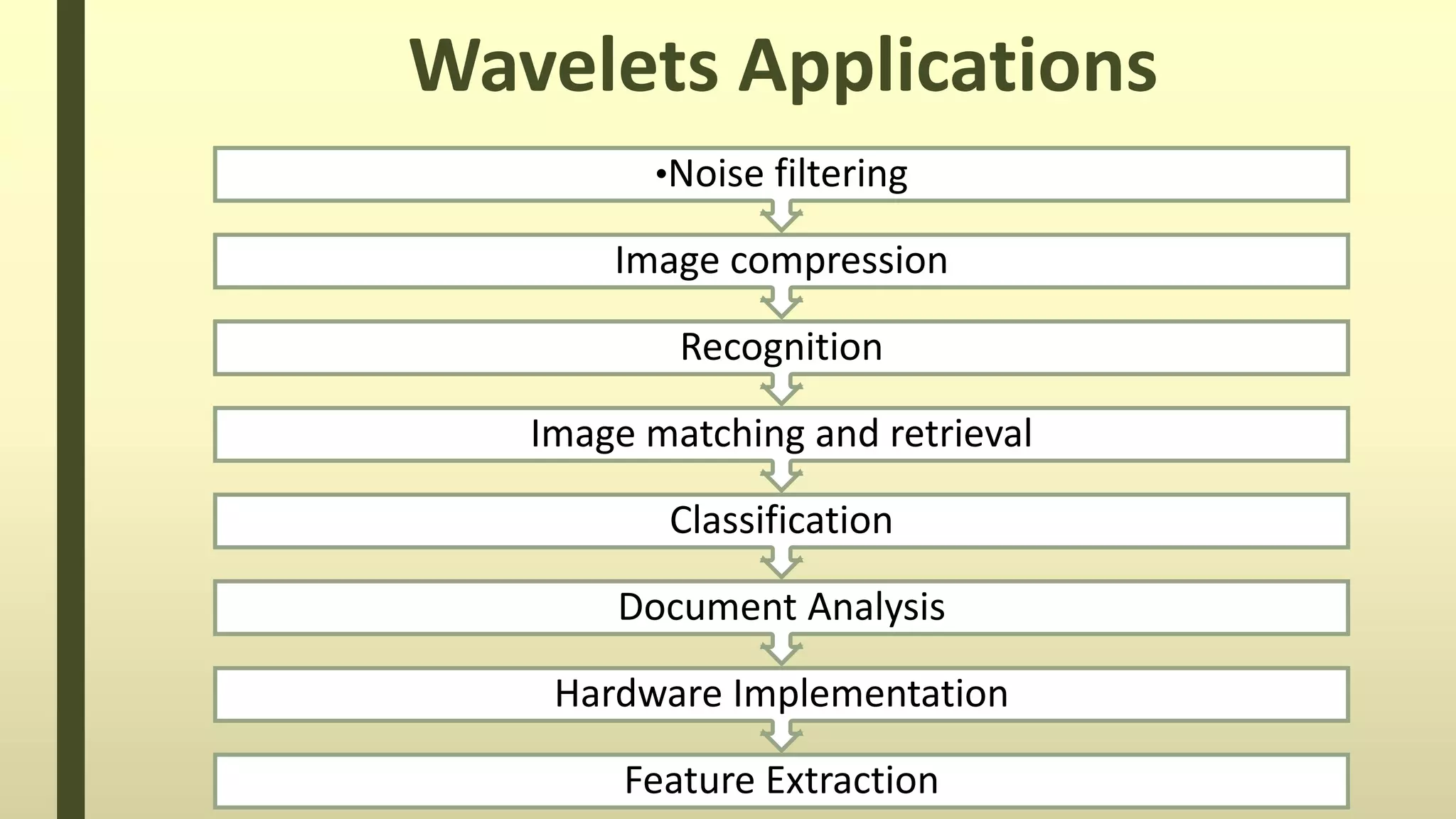 Wavelets Applications

•Noise filtering

Image compression

Recognition

Image matching and retrieval

Classification

Document Analysis

Hardware Implementation

Feature Extraction